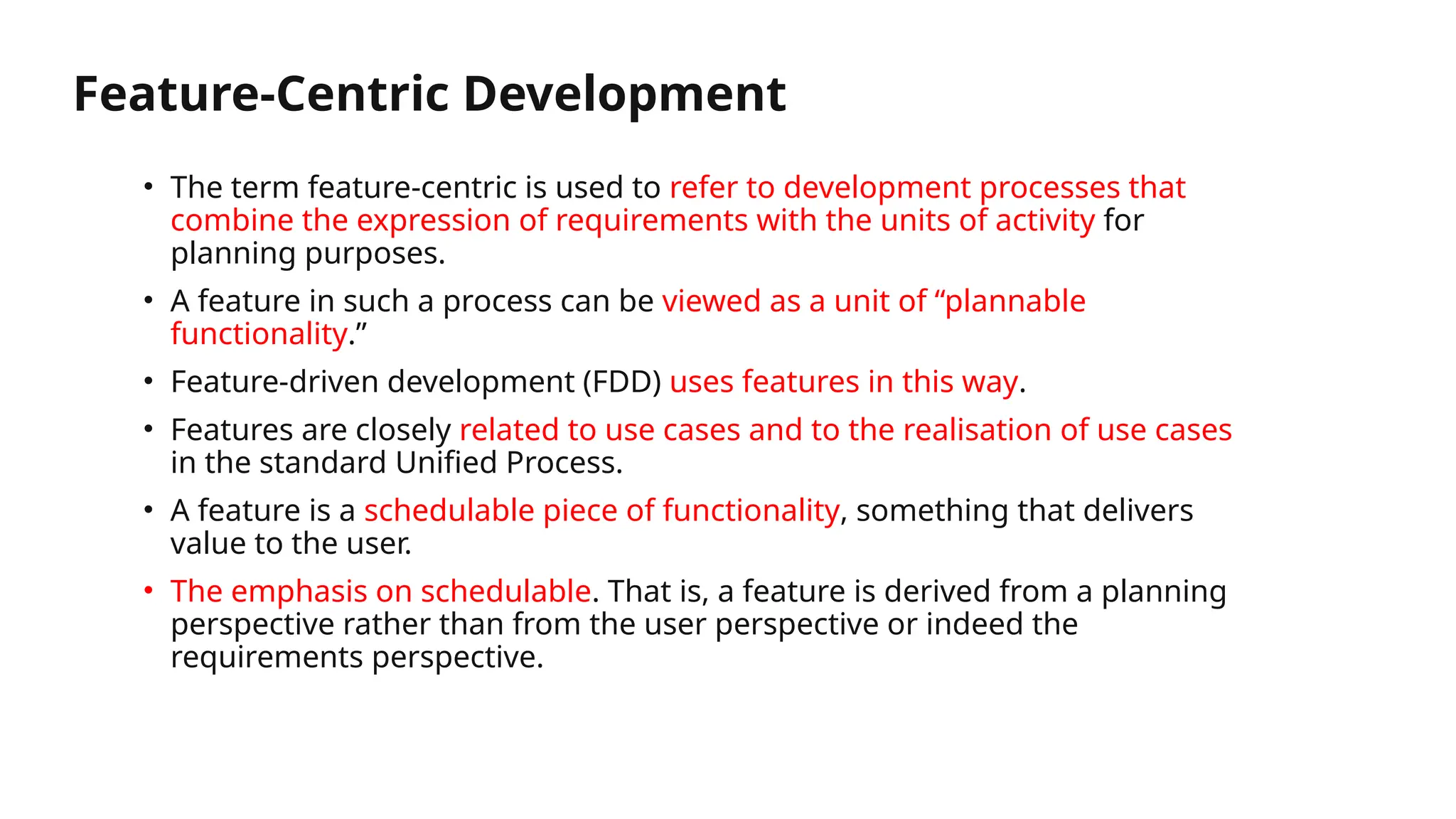 Feature-Centric Development

• The term feature-centric is used to refer to development processes that combine the expression of requirements with the units of activity for planning purposes.

• A feature in such a process can be viewed as a unit of “plannable functionality.”

• Feature-driven development (FDD) uses features in this way.

• Features are closely related to use cases and to the realisation of use cases in the standard Unified Process.

• A feature is a schedulable piece of functionality, something that delivers value to the user.

• The emphasis on schedulable. That is, a feature is derived from a planning perspective rather than from the user perspective or indeed the requirements perspective.